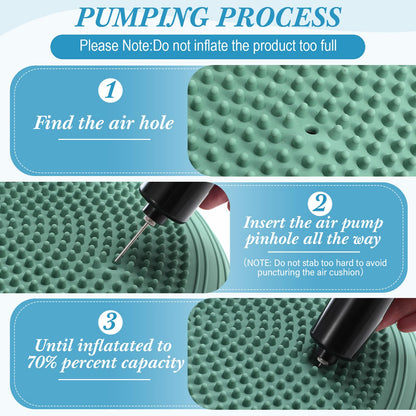 PUMPING PROCESS

Please Note:Do not inflate the product too full

1

Find the air hole

2

Insert the air pump pinhole all the way

(NOTE: Do not stab too hard to avoid puncturing the air cushion)

3

Until inflatated to 70% percent capacity